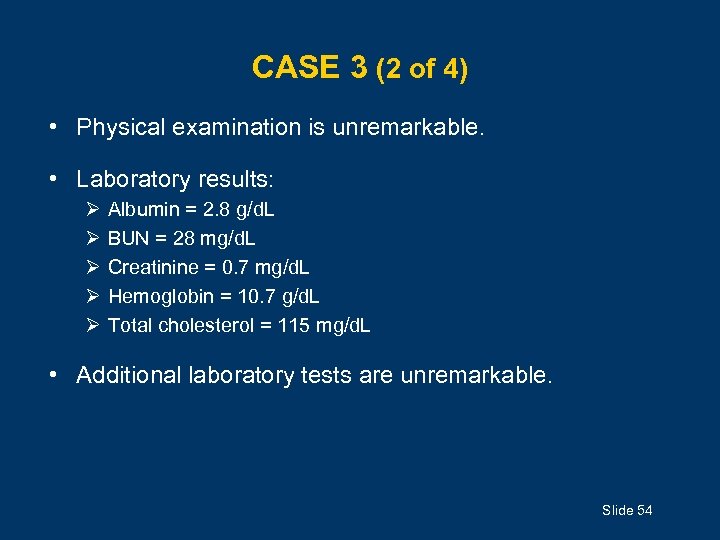 CASE 3 (2 of 4)

• Physical examination is unremarkable.

• Laboratory results:
➢ Albumin = 2.8 g/dL
➢ BUN = 28 mg/dL
➢ Creatinine = 0.7 mg/dL
➢ Hemoglobin = 10.7 g/dL
➢ Total cholesterol = 115 mg/dL

• Additional laboratory tests are unremarkable.

Slide 54